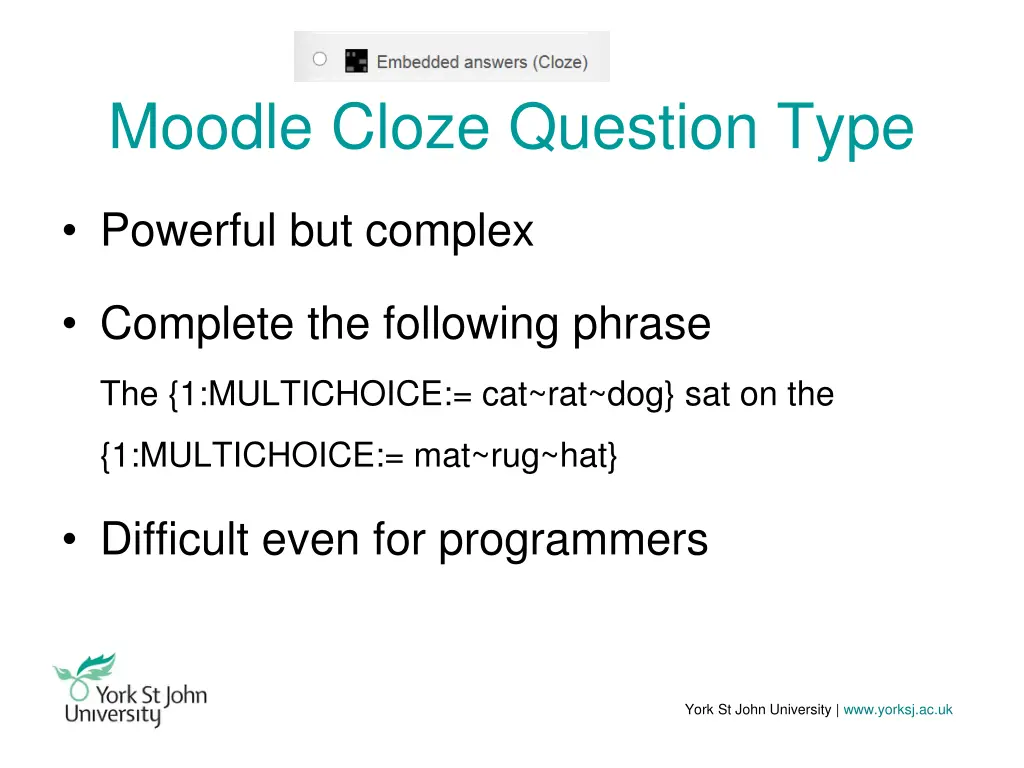 Embedded answers (Cloze)

Moodle Cloze Question Type

• Powerful but complex

• Complete the following phrase

The {1:MULTICHOICE:= cat~rat~dog} sat on the {1:MULTICHOICE:= mat~rug~hat}

• Difficult even for programmers

York St John University

York St John University | www.yorksj.ac.uk